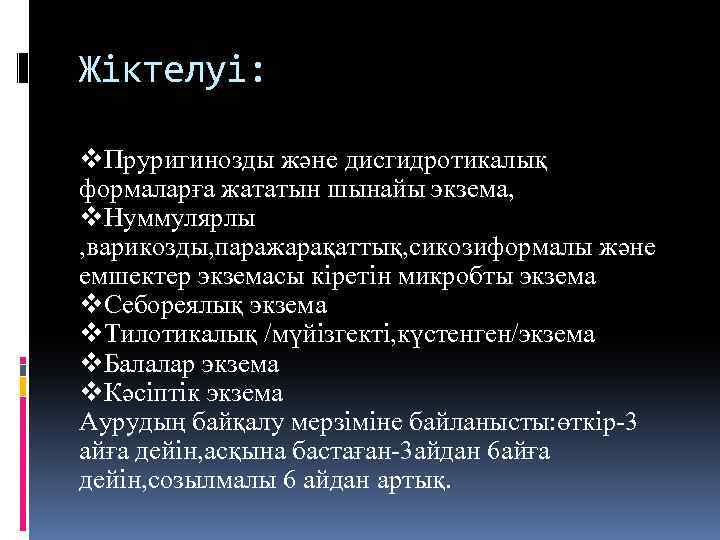 Жіктелуі:

❖Пруригинозды және дисгидротикалық формаларға жататын шынайы экзема,
❖Нуммулярлы ,варикозды,паражарақаттық,сикозиформалы және емшектер экземасы кіретін микробты экзема
❖Себореялық экзема
❖Тилотикалық /мүйізгекті,күстенген/экзема
❖Балалар экзема
❖Кәсіптік экзема
Аурудың байқалу мерзіміне байланысты:өткір-3 айға дейін,асқына бастаған-3айдан 6айға дейін,созылмалы 6 айдан артық.